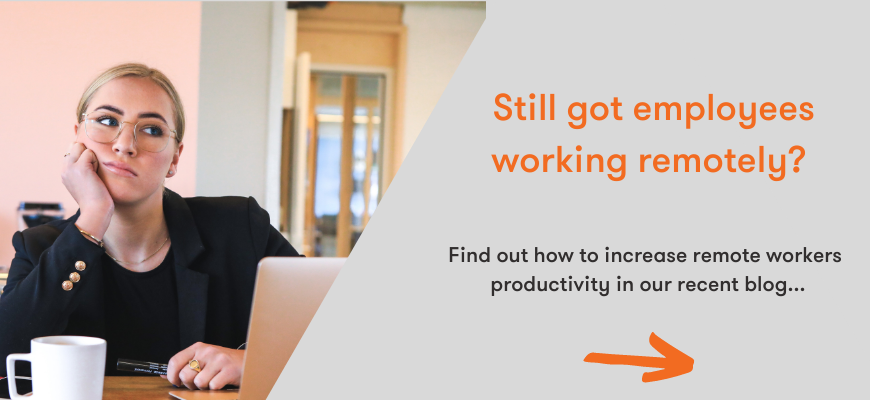 Still got employees working remotely?

Find out how to increase remote workers productivity in our recent blog...